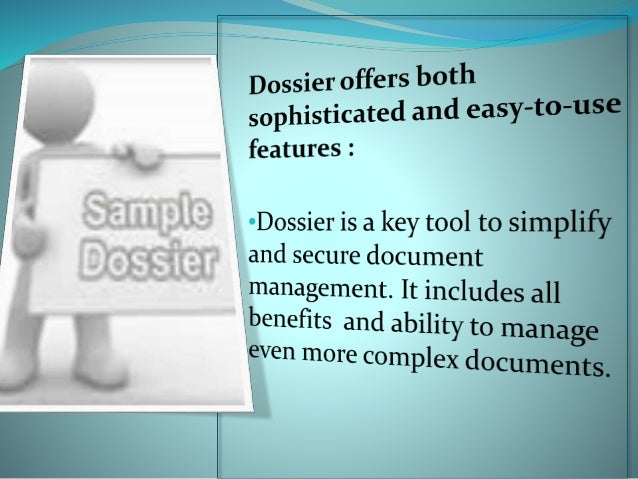 Sample Dossier

Dossier offers both sophisticated and easy-to-use features :

•Dossier is a key tool to simplify and secure document management. It includes all benefits and ability to manage even more complex documents.